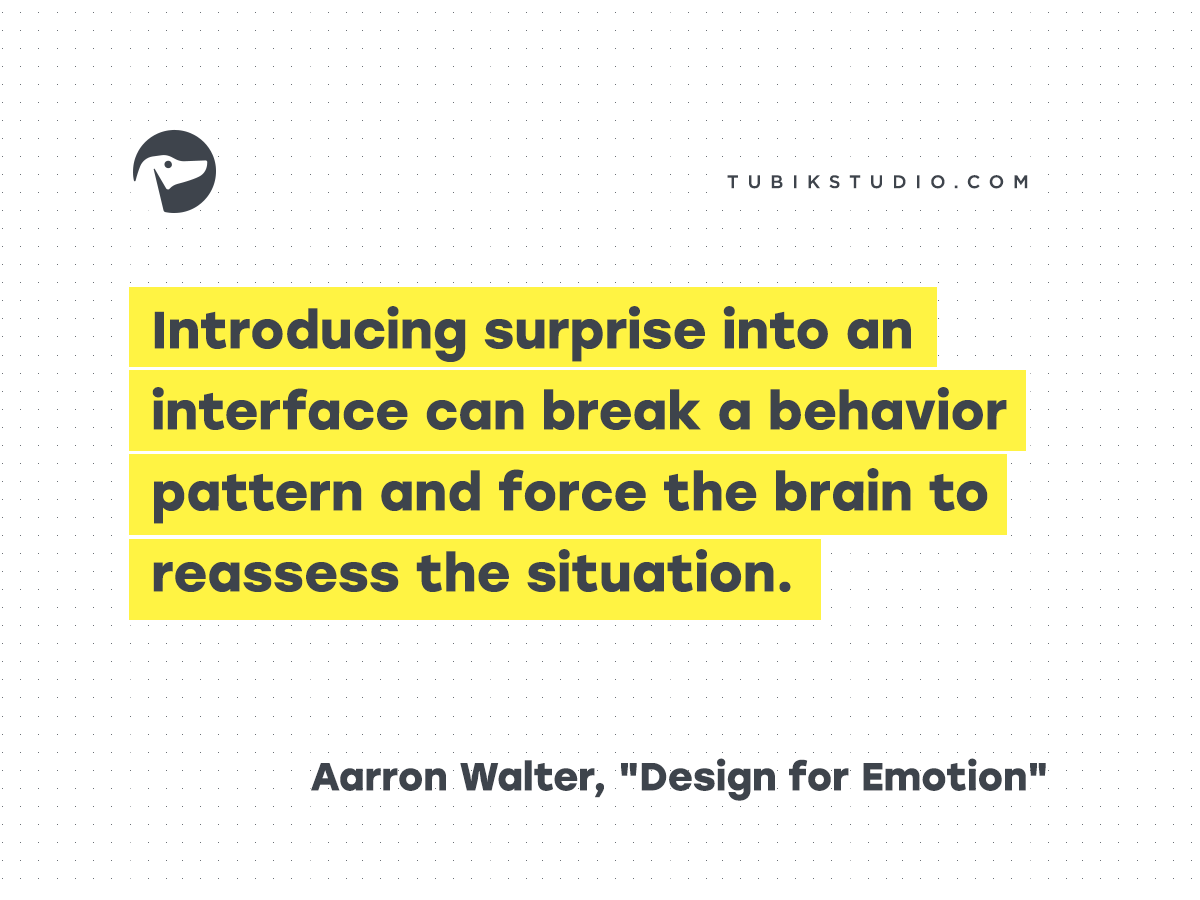 TUBIKSTUDIO.COM

Introducing surprise into an interface can break a behavior pattern and force the brain to reassess the situation.

Aarron Walter, "Design for Emotion"